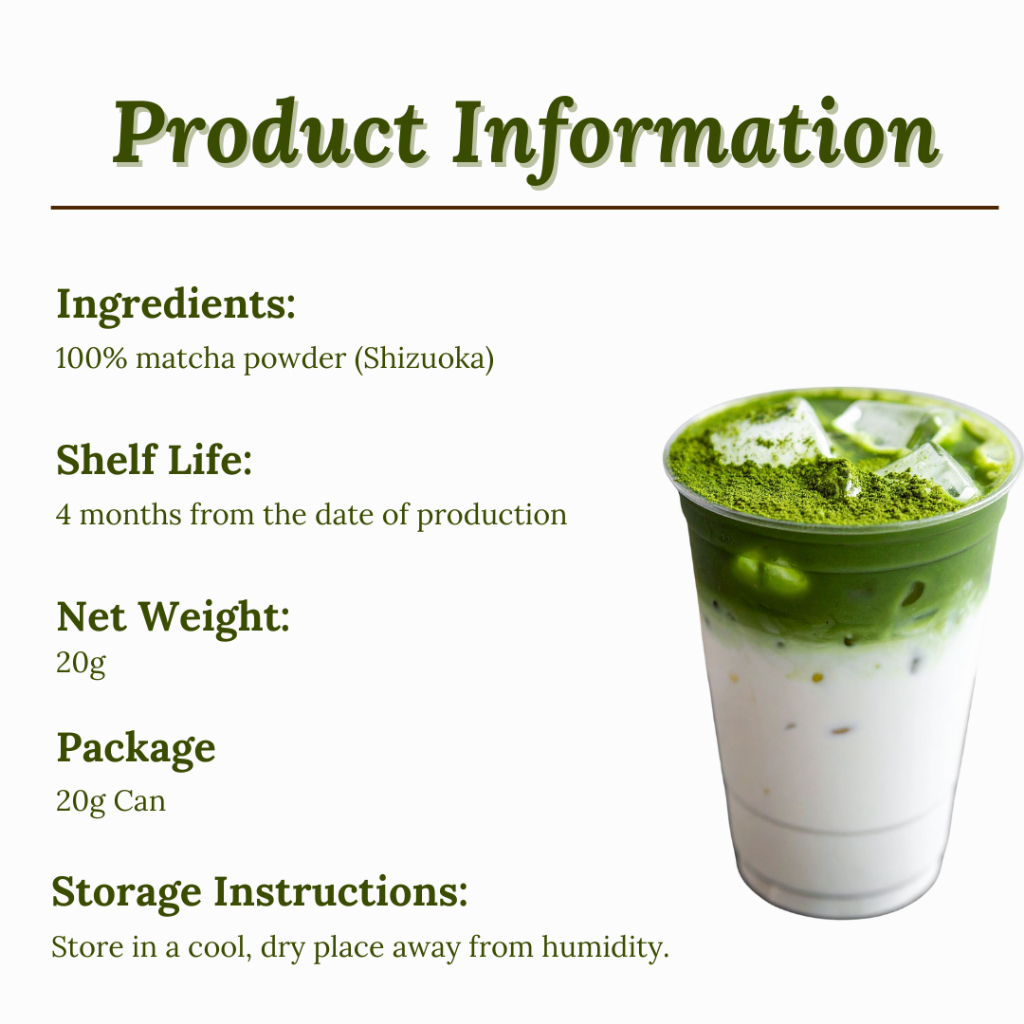 Product Information

Ingredients:
100% matcha powder (Shizuoka)

Shelf Life:
4 months from the date of production

Net Weight:
20g

Package
20g Can

Storage Instructions:
Store in a cool, dry place away from humidity.